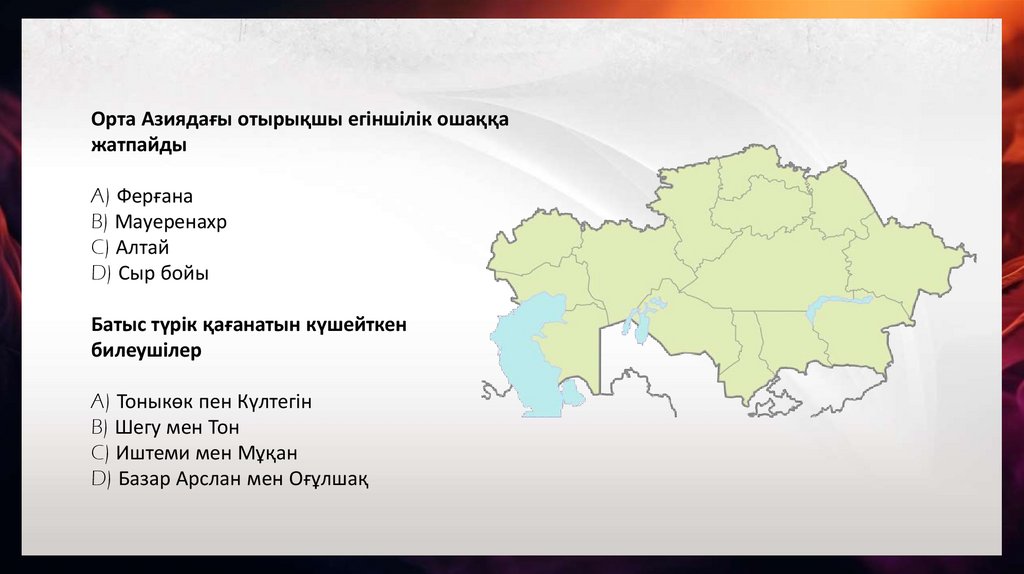 Орта Азиядағы отырықшы егіншілік ошаққа жатпайды

A) Ферғана
B) Мауеренахр
C) Алтай
D) Сыр бойы

Батыс түрік қағанатын күшейткен билеушілер

A) Тоныкөк пен Күлтегін
B) Шегу мен Тон
C) Иштеми мен Мұқан
D) Базар Арслан мен Оғұлшақ